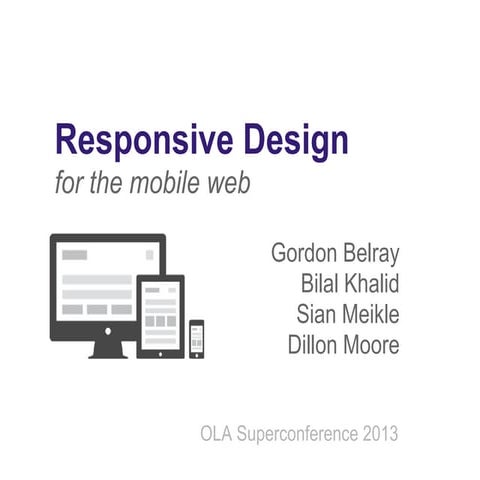 Responsive Design
for the mobile web

Gordon Belray
Bilal Khalid
Sian Meikle
Dillon Moore

OLA Superconference 2013